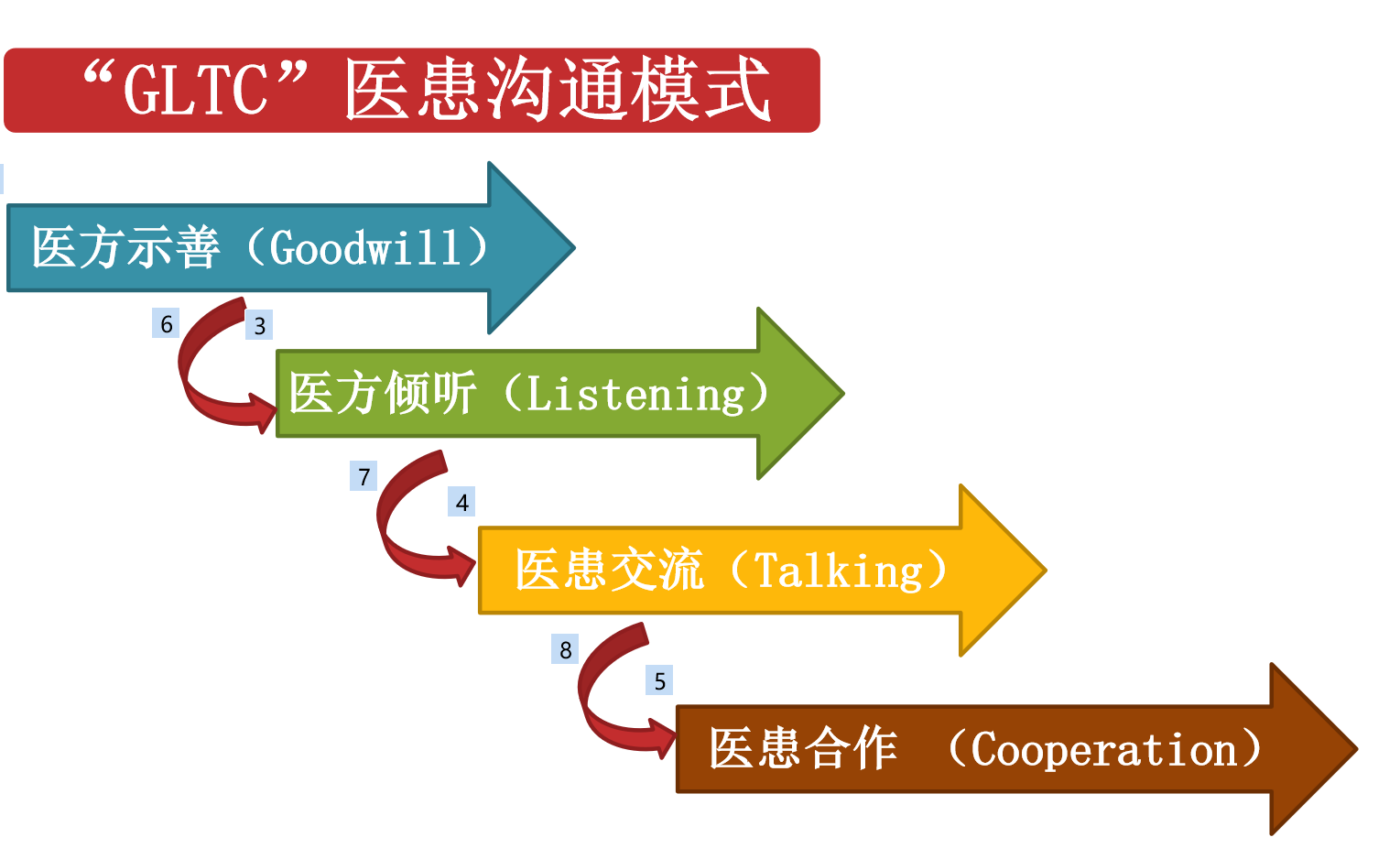 “GLTC”医患沟通模式

医方示善（Goodwill）

6

3

医方倾听（Listening）

7

4

医患交流（Talking）

8

5

医患合作 （Cooperation）